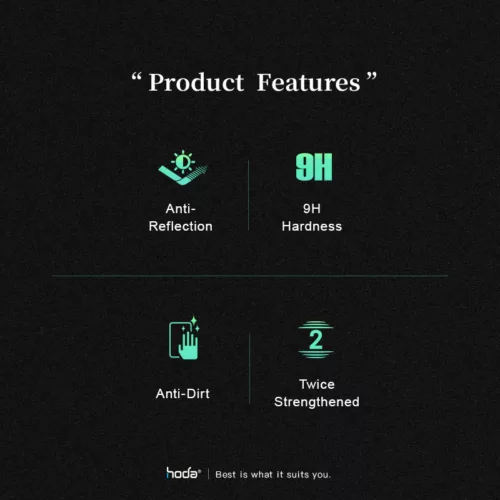 “ Product Features ”

Anti-Reflection

9H

9H Hardness

Anti-Dirt

2

Twice Strengthened

hoda® | Best is what it suits you.